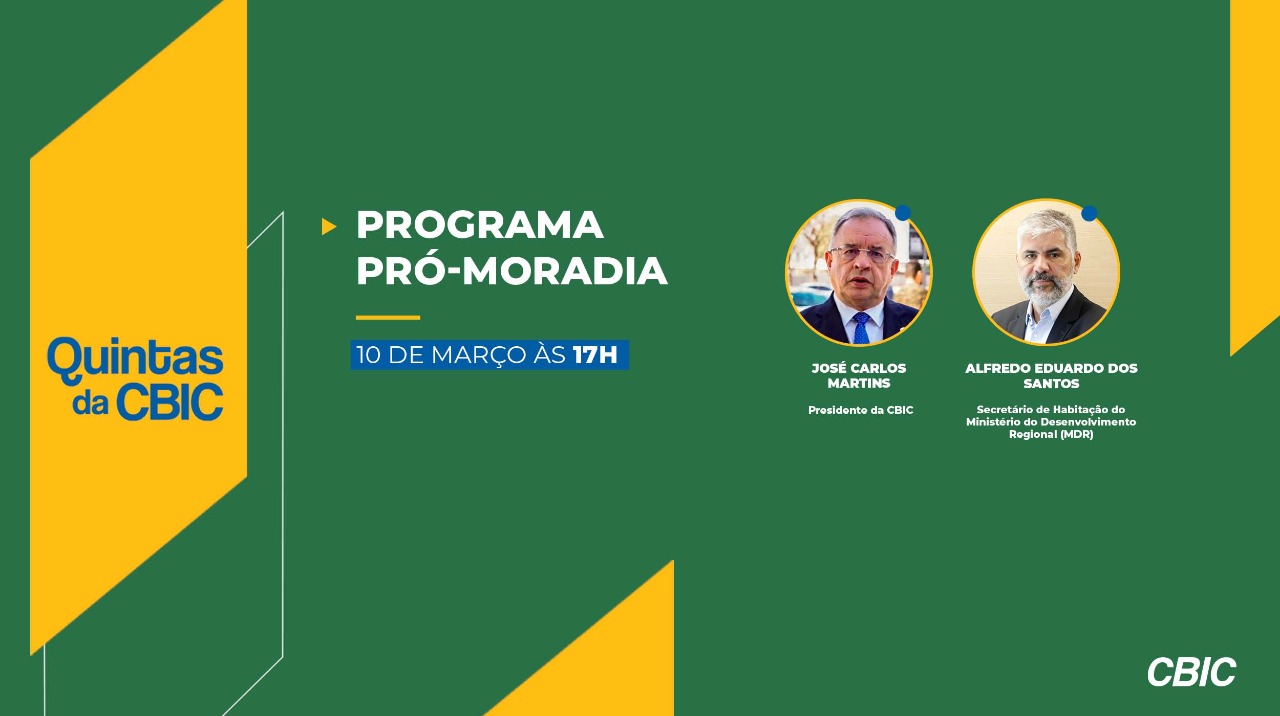 Quintas da CBIC

PROGRAMA PRÓ-MORADIA

10 DE MARÇO ÀS 17H

JOSÉ CARLOS MARTINS

Presidente da CBIC

ALFREDO EDUARDO DOS SANTOS

Secretário de Habitação do Ministério do Desenvolvimento Regional (MDR)

CBIC